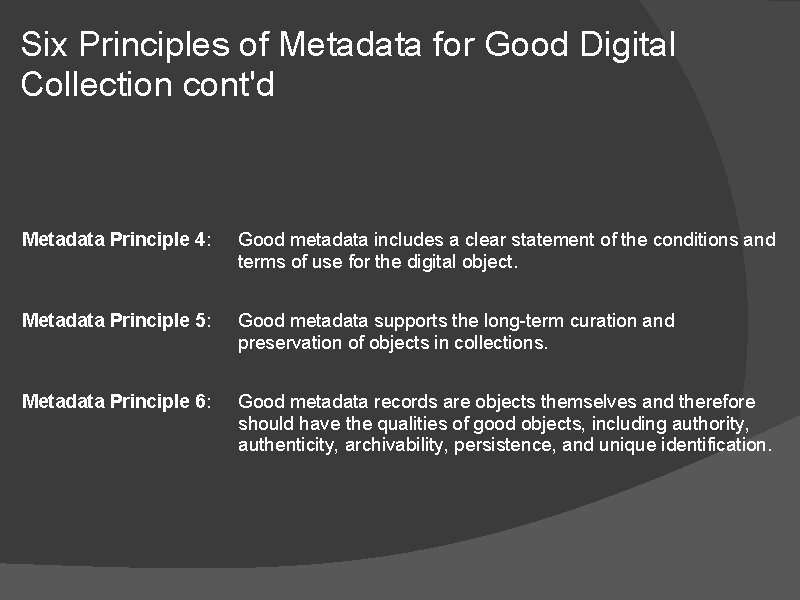 Six Principles of Metadata for Good Digital Collection cont'd

Metadata Principle 4: Good metadata includes a clear statement of the conditions and terms of use for the digital object.

Metadata Principle 5: Good metadata supports the long-term curation and preservation of objects in collections.

Metadata Principle 6: Good metadata records are objects themselves and therefore should have the qualities of good objects, including authority, authenticity, archivability, persistence, and unique identification.